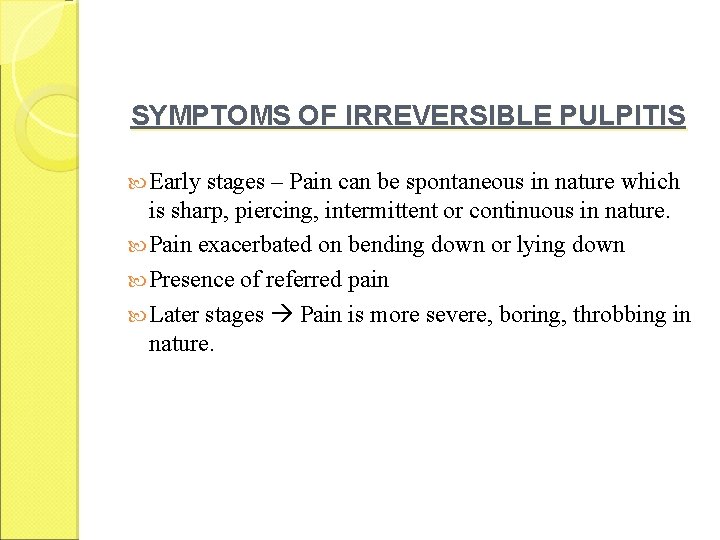 SYMPTOMS OF IRREVERSIBLE PULPITIS

Early stages – Pain can be spontaneous in nature which is sharp, piercing, intermittent or continuous in nature.

Pain exacerbated on bending down or lying down

Presence of referred pain

Later stages → Pain is more severe, boring, throbbing in nature.